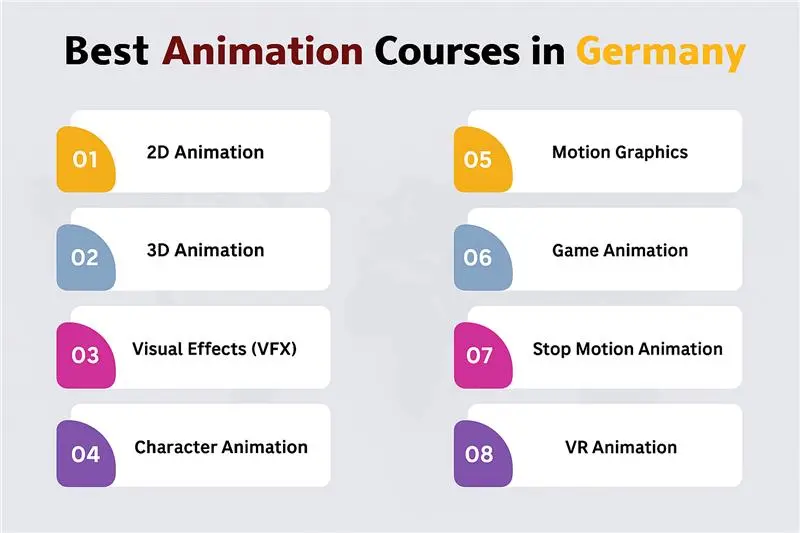 Best Animation Courses in Germany

01 2D Animation

02 3D Animation

03 Visual Effects (VFX)

04 Character Animation

05 Motion Graphics

06 Game Animation

07 Stop Motion Animation

08 VR Animation